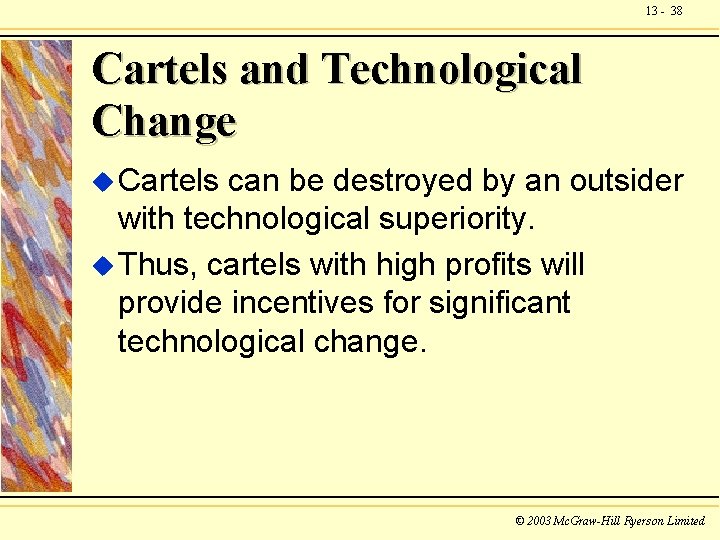 13 - 38

Cartels and Technological Change

Cartels can be destroyed by an outsider with technological superiority.

Thus, cartels with high profits will provide incentives for significant technological change.

© 2003 McGraw-Hill Ryerson Limited